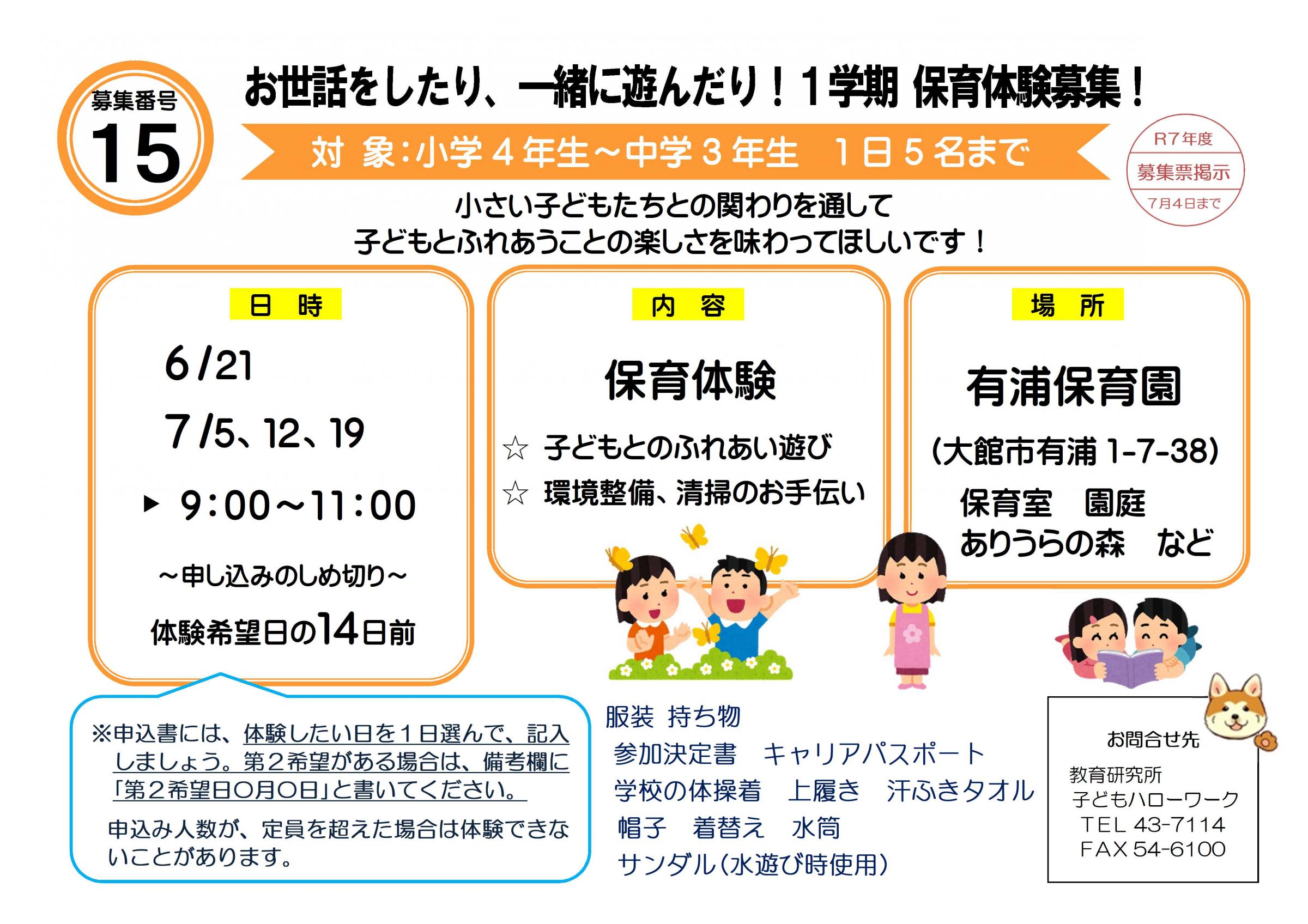 募集番号
15

お世話をしたり、一緒に遊んだり！１学期 保育体験募集！

対 象：小学４年生～中学３年生　１日５名まで

R7年度
募集票掲示
7月4日まで

小さい子どもたちとの関わりを通して
子どもとふれあうことの楽しさを味わってほしいです！

日 時

6/21
7/5、12、19
▶ 9:00～11:00

～申し込みのしめ切り～
体験希望日の14日前

内 容

保育体験
☆ 子どもとのふれあい遊び
☆ 環境整備、清掃のお手伝い

場 所

有浦保育園
(大館市有浦 1-7-38)
保育室　園庭
ありうらの森　など

※申込書には、体験したい日を１日選んで、記入しましょう。第２希望がある場合は、備考欄に「第２希望日〇月〇日」と書いてください。

申込み人数が、定員を超えた場合は体験できないことがあります。

服装 持ち物
参加決定書　キャリアパスポート
学校の体操着　上履き　汗ふきタオル
帽子　着替え　水筒
サンダル（水遊び時使用）

お問合せ先
教育研究所
子どもハローワーク
TEL 43-7114
FAX 54-6100